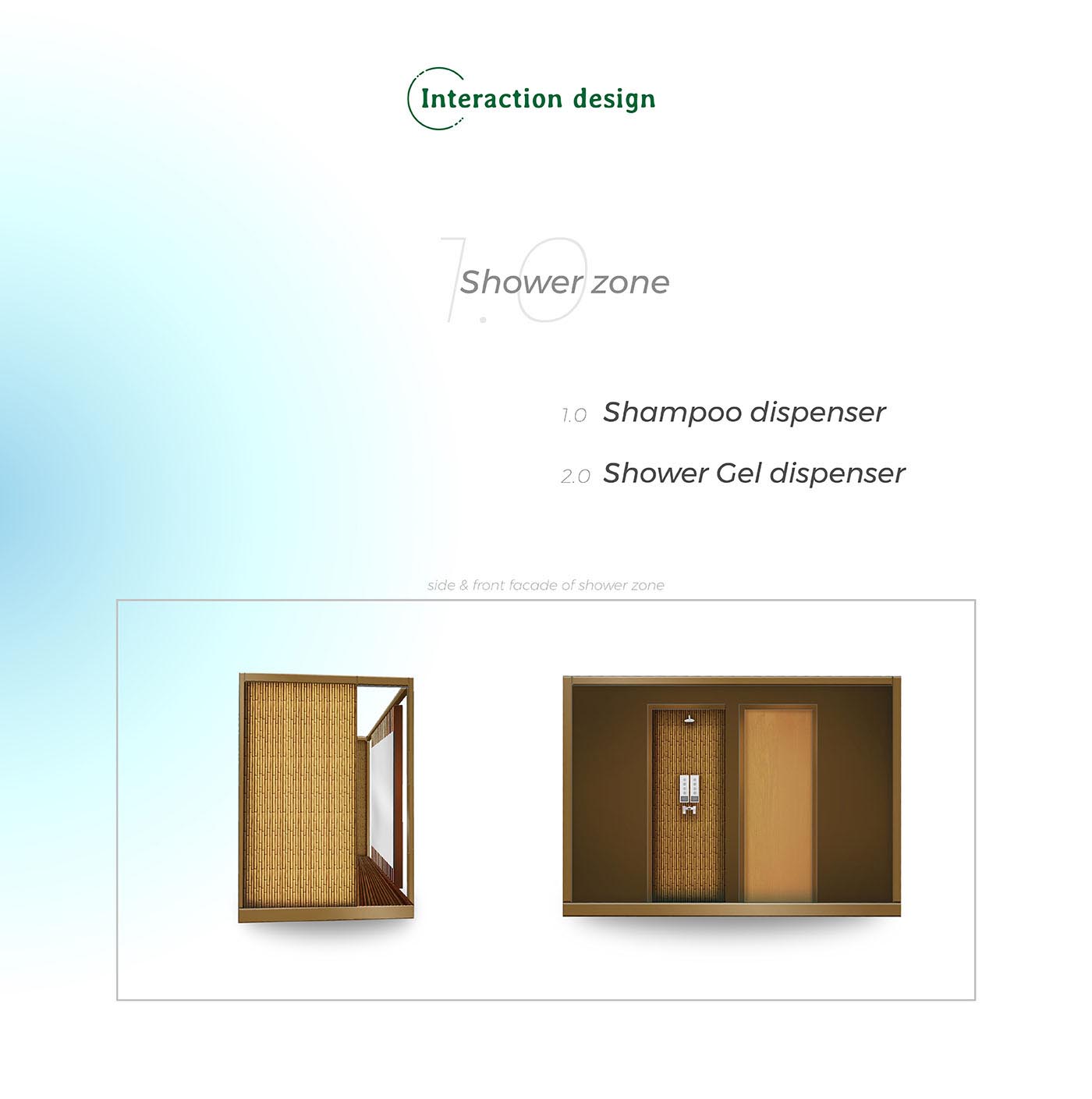 Interaction design

1.0

Shower zone

1.0 Shampoo dispenser

2.0 Shower Gel dispenser

side & front facade of shower zone